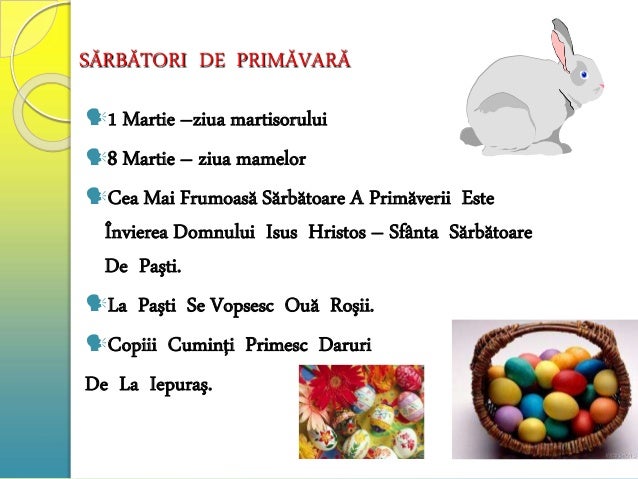 SĂRBĂTORI DE PRIMĂVARĂ

1 Martie –ziua martisorului

8 Martie – ziua mamelor

Cea Mai Frumoasă Sărbătoare A Primăverii Este Învierea Domnului Isus Hristos – Sfânta Sărbătoare De Paşti.

La Paşti Se Vopsesc Ouă Roşii.

Copiii Cuminţi Primesc Daruri De La Iepuraş.